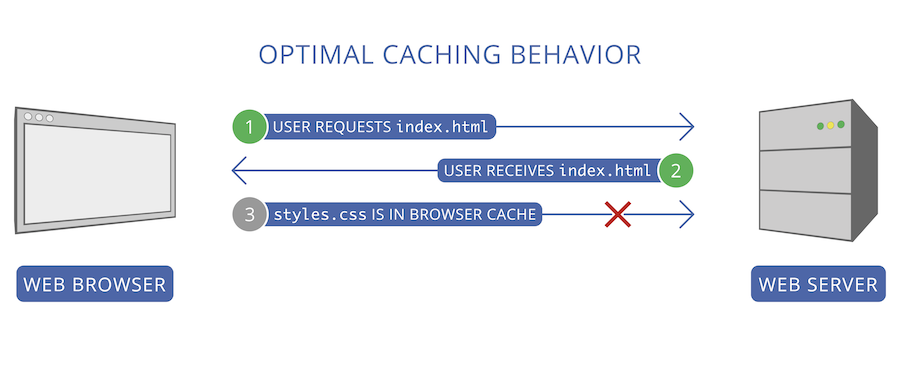 OPTIMAL CACHING BEHAVIOR

1 USER REQUESTS index.html

USER RECEIVES index.html 2

3 styles.css IS IN BROWSER CACHE

WEB BROWSER

WEB SERVER